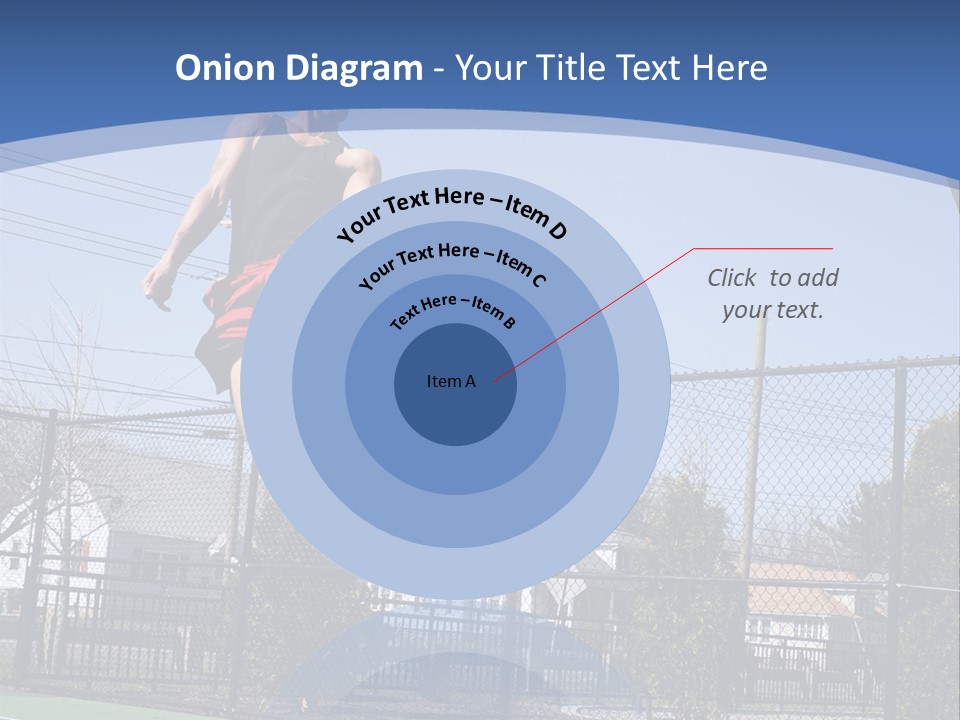 Onion Diagram - Your Title Text Here

Your Text Here – Item D

Your Text Here – Item C

Text Here – Item B

Item A

Click to add your text.